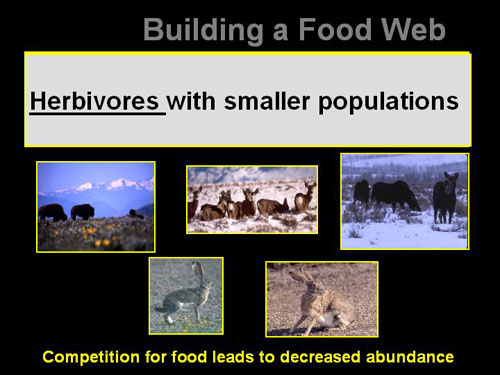 Building a Food Web

Herbivores with smaller populations

Competition for food leads to decreased abundance